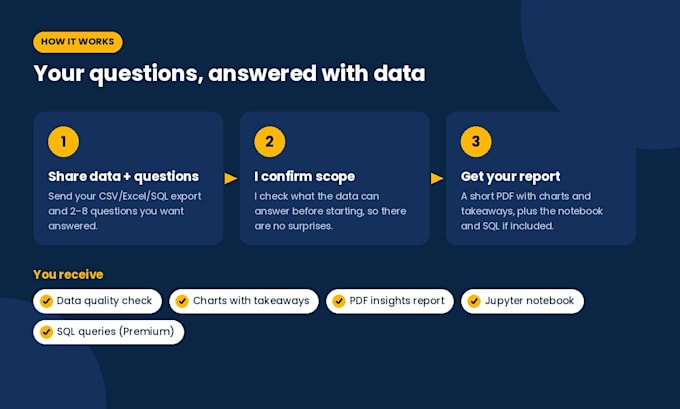 HOW IT WORKS

Your questions, answered with data

1

Share data + questions

Send your CSV/Excel/SQL export and 2–8 questions you want answered.

2

I confirm scope

I check what the data can answer before starting, so there are no surprises.

3

Get your report

A short PDF with charts and takeaways, plus the notebook and SQL if included.

You receive

Data quality check

Charts with takeaways

PDF insights report

Jupyter notebook

SQL queries (Premium)